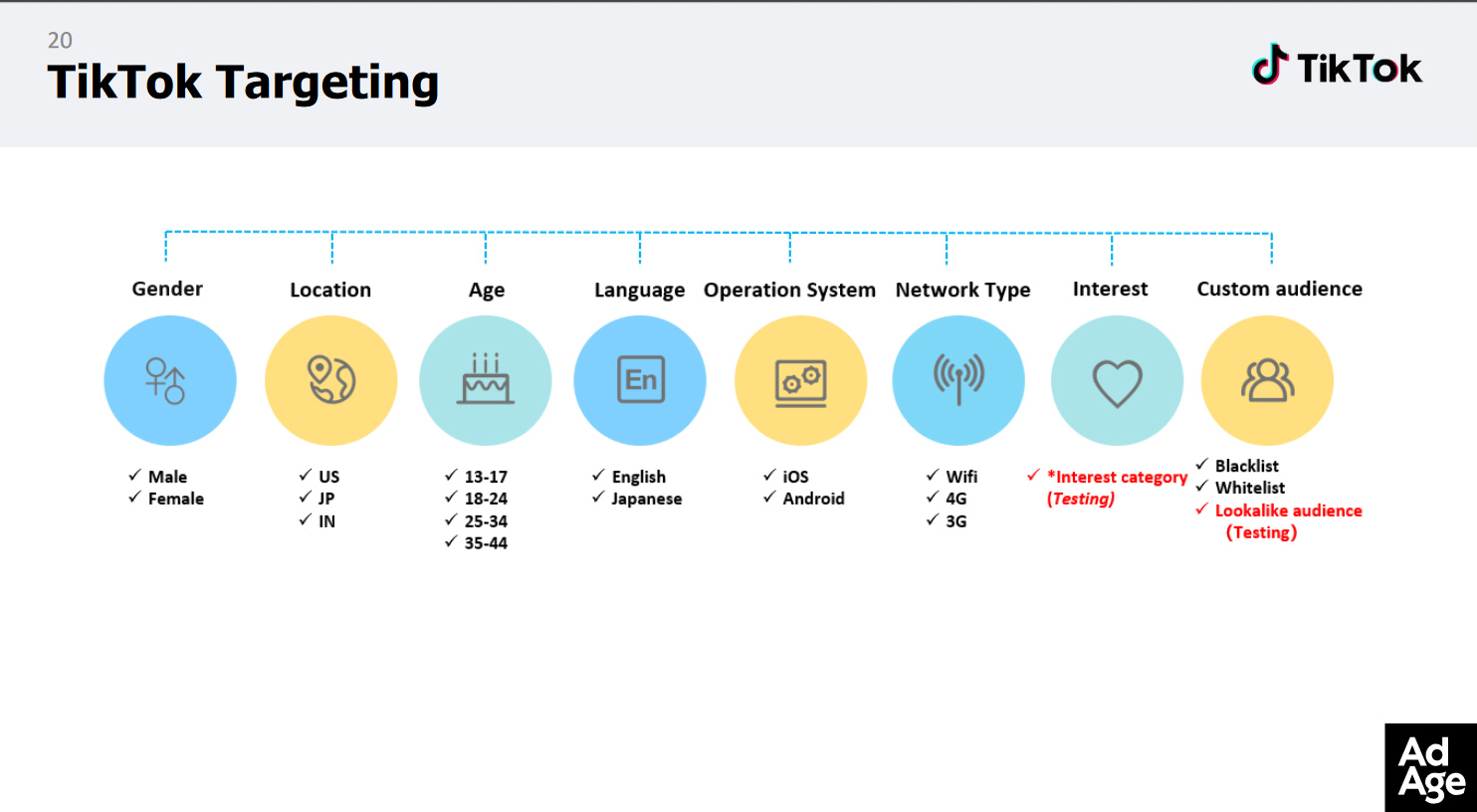 20
TikTok Targeting

TikTok

Gender
✓ Male
✓ Female

Location
✓ US
✓ JP
✓ IN

Age
✓ 13-17
✓ 18-24
✓ 25-34
✓ 35-44

Language
En
✓ English
✓ Japanese

Operation System
✓ iOS
✓ Android

Network Type
✓ Wifi
✓ 4G
✓ 3G

Interest
✓ *Interest category (Testing)

Custom audience
✓ Blacklist
✓ Whitelist
✓ Lookalike audience (Testing)

Ad Age